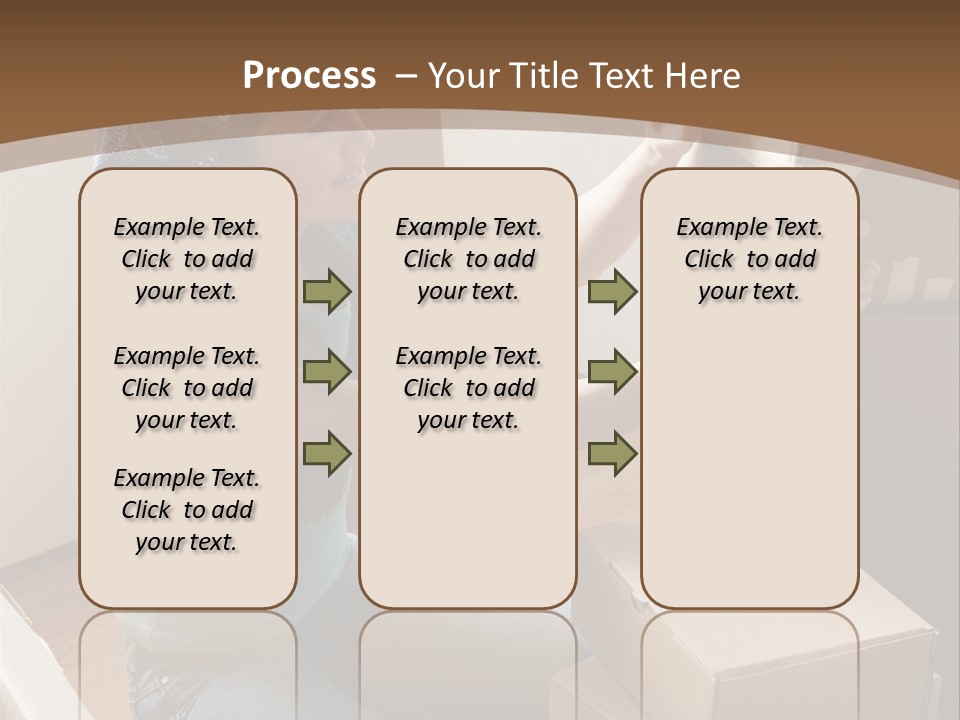 Process – Your Title Text Here

Example Text. Click to add your text.

Example Text. Click to add your text.

Example Text. Click to add your text.

Example Text. Click to add your text.

Example Text. Click to add your text.

Example Text. Click to add your text.